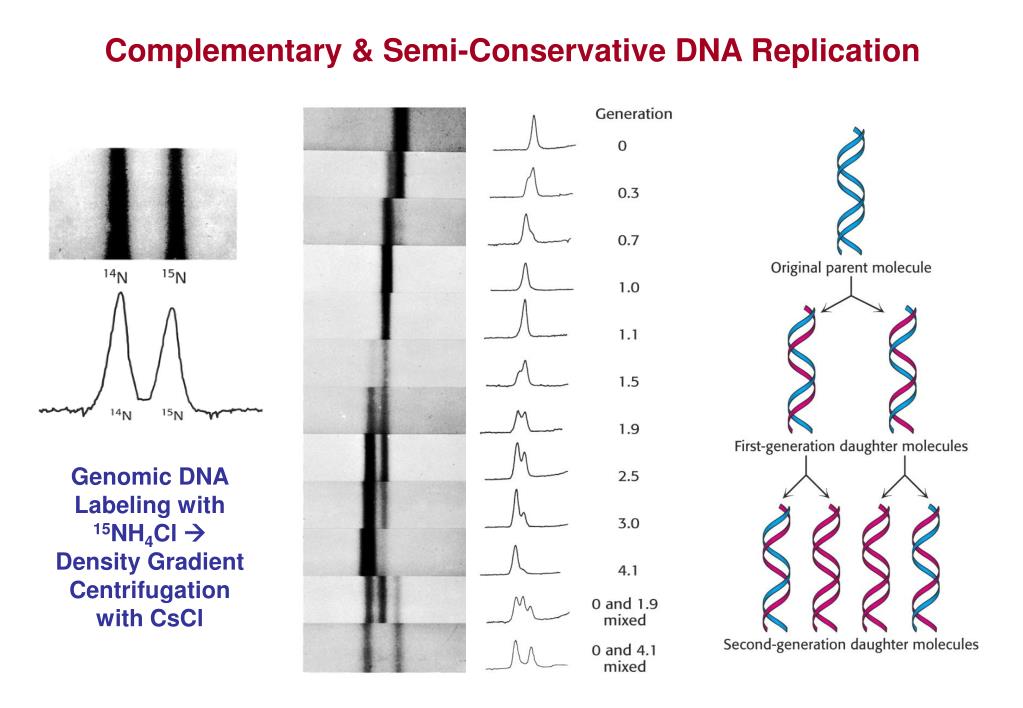 Complementary & Semi-Conservative DNA Replication

$^{14}N$ $^{15}N$

$^{14}N$ $^{15}N$

Genomic DNA Labeling with $^{15}NH_4Cl$ → Density Gradient Centrifugation with CsCl

Generation
0
0.3
0.7
1.0
1.1
1.5
1.9
2.5
3.0
4.1
0 and 1.9 mixed
0 and 4.1 mixed

Original parent molecule

First-generation daughter molecules

Second-generation daughter molecules